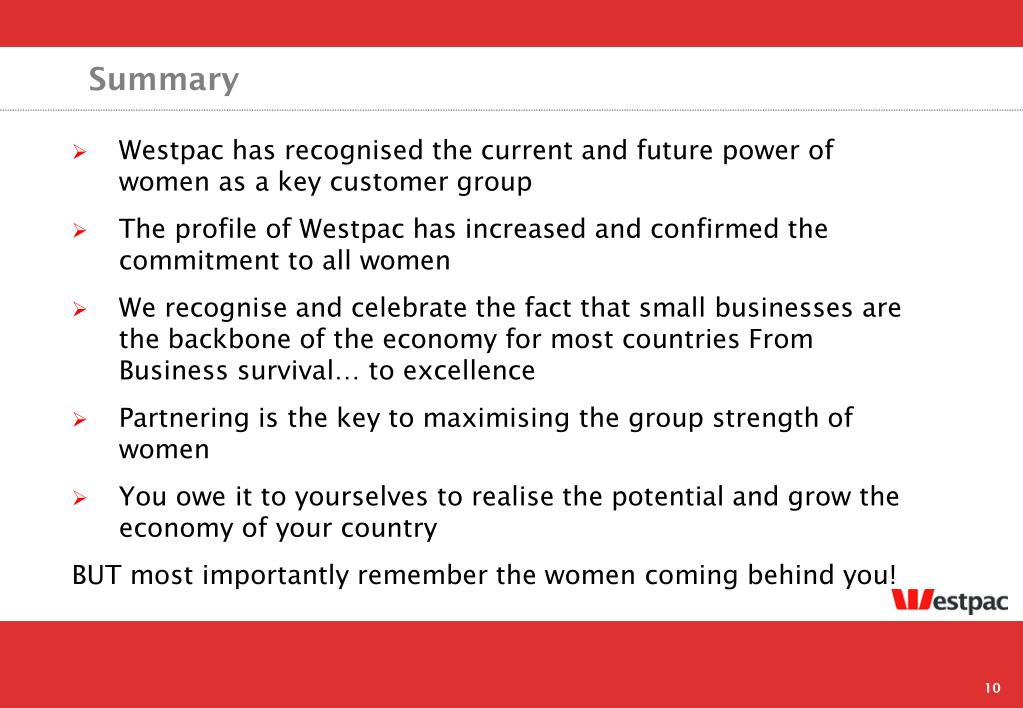 Summary

➢ Westpac has recognised the current and future power of women as a key customer group

➢ The profile of Westpac has increased and confirmed the commitment to all women

➢ We recognise and celebrate the fact that small businesses are the backbone of the economy for most countries From Business survival… to excellence

➢ Partnering is the key to maximising the group strength of women

➢ You owe it to yourselves to realise the potential and grow the economy of your country

BUT most importantly remember the women coming behind you!

Westpac

10